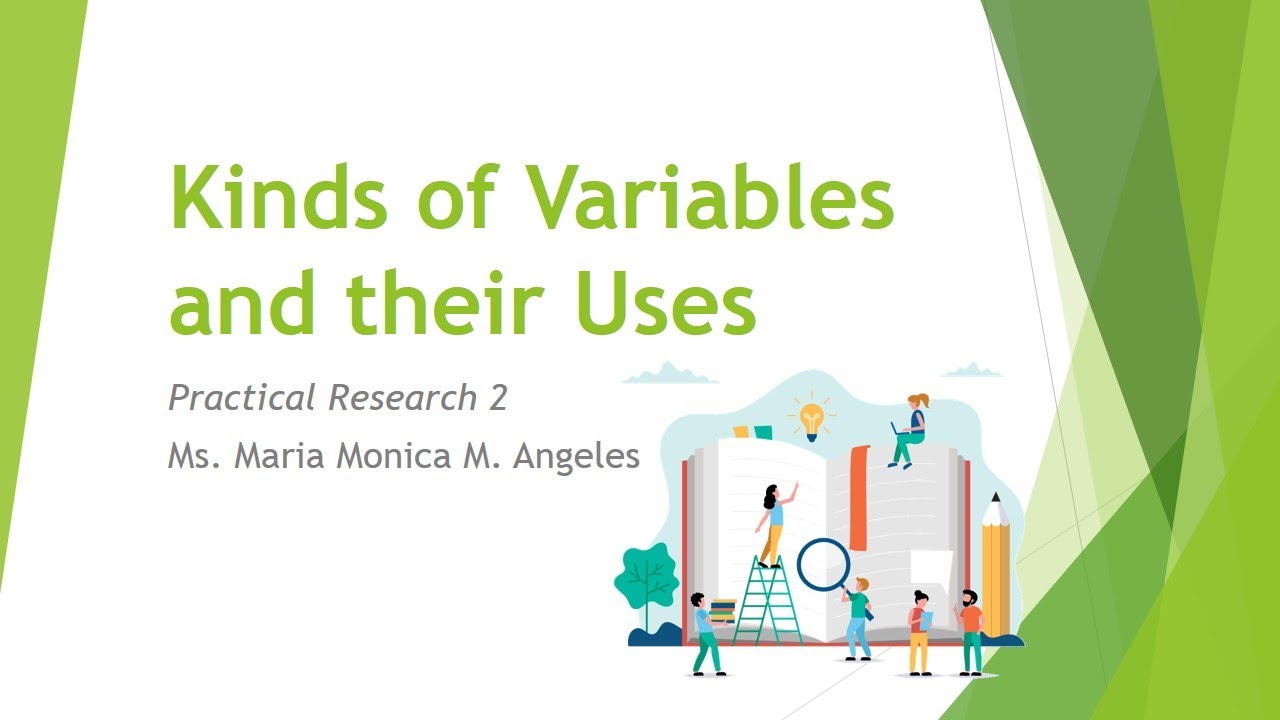 Kinds of Variables and their Uses

Practical Research 2

Ms. Maria Monica M. Angeles